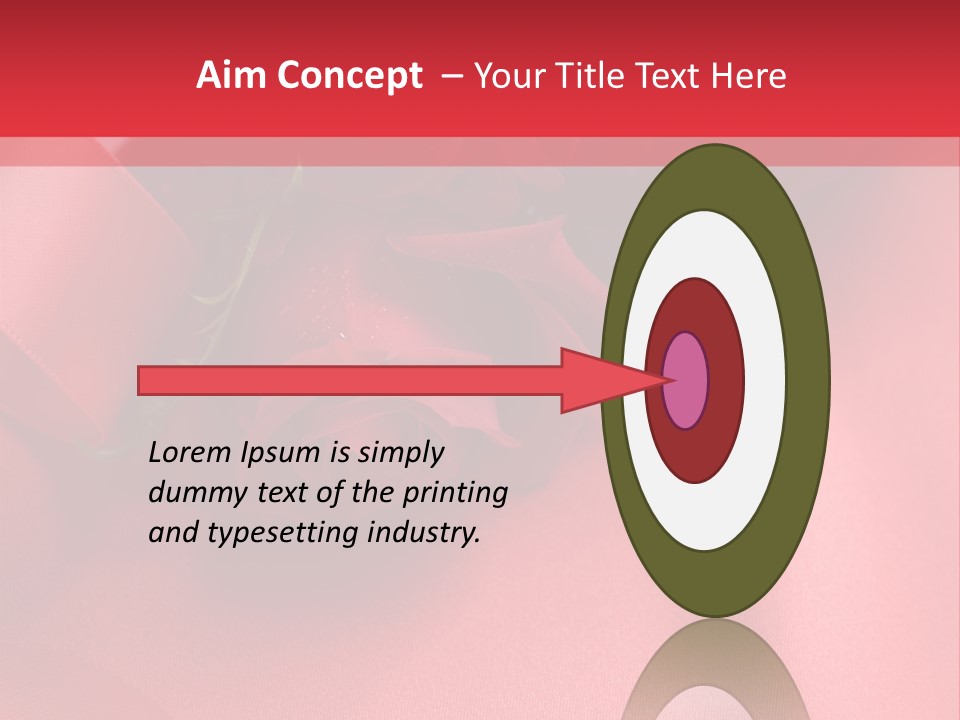 Aim Concept – Your Title Text Here

Lorem Ipsum is simply dummy text of the printing and typesetting industry.